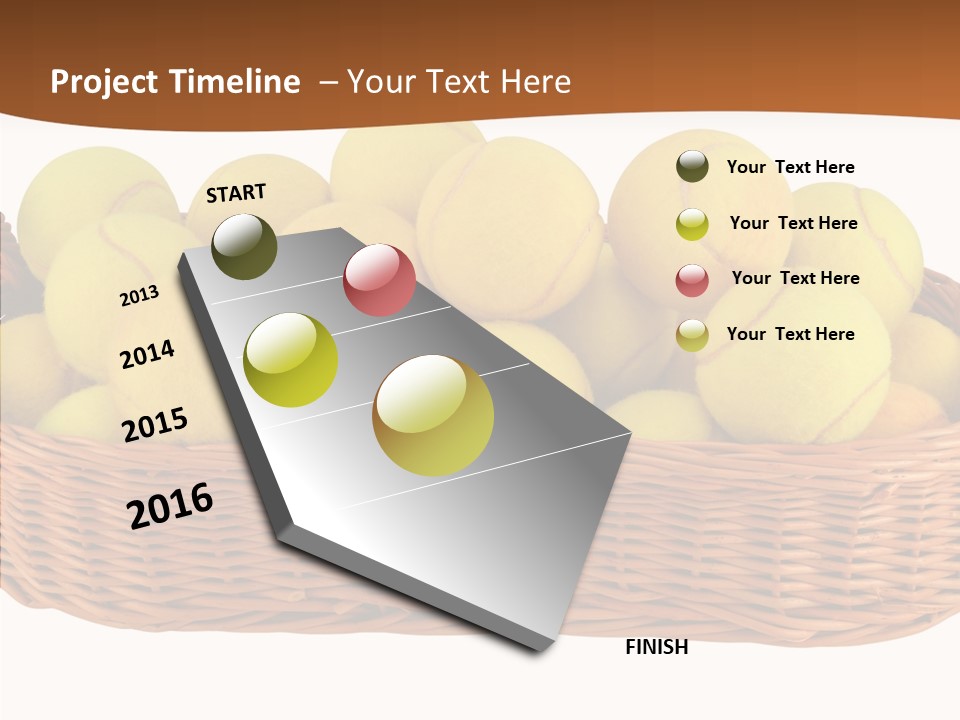 Project Timeline – Your Text Here

START

2013

2014

2015

2016

FINISH

Your Text Here

Your Text Here

Your Text Here

Your Text Here